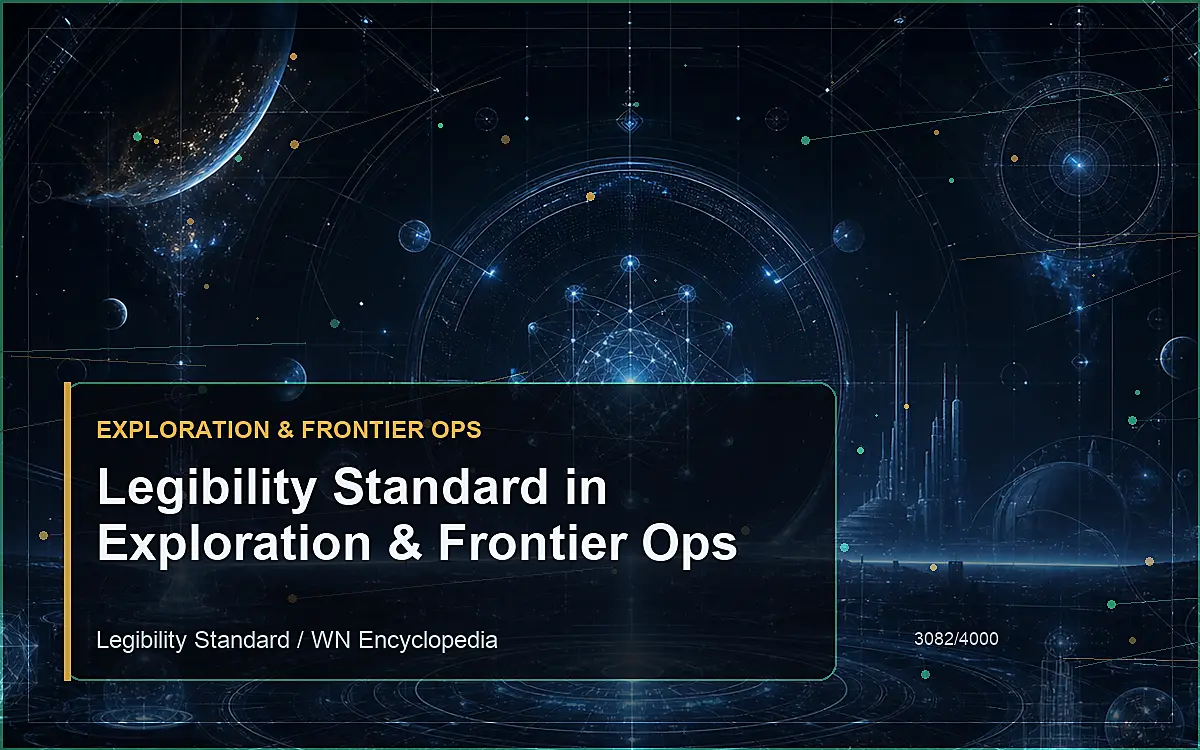 EXPLORATION & FRONTIER OPS

Legibility Standard in Exploration & Frontier Ops

Legibility Standard / WN Encyclopedia

3082/4000